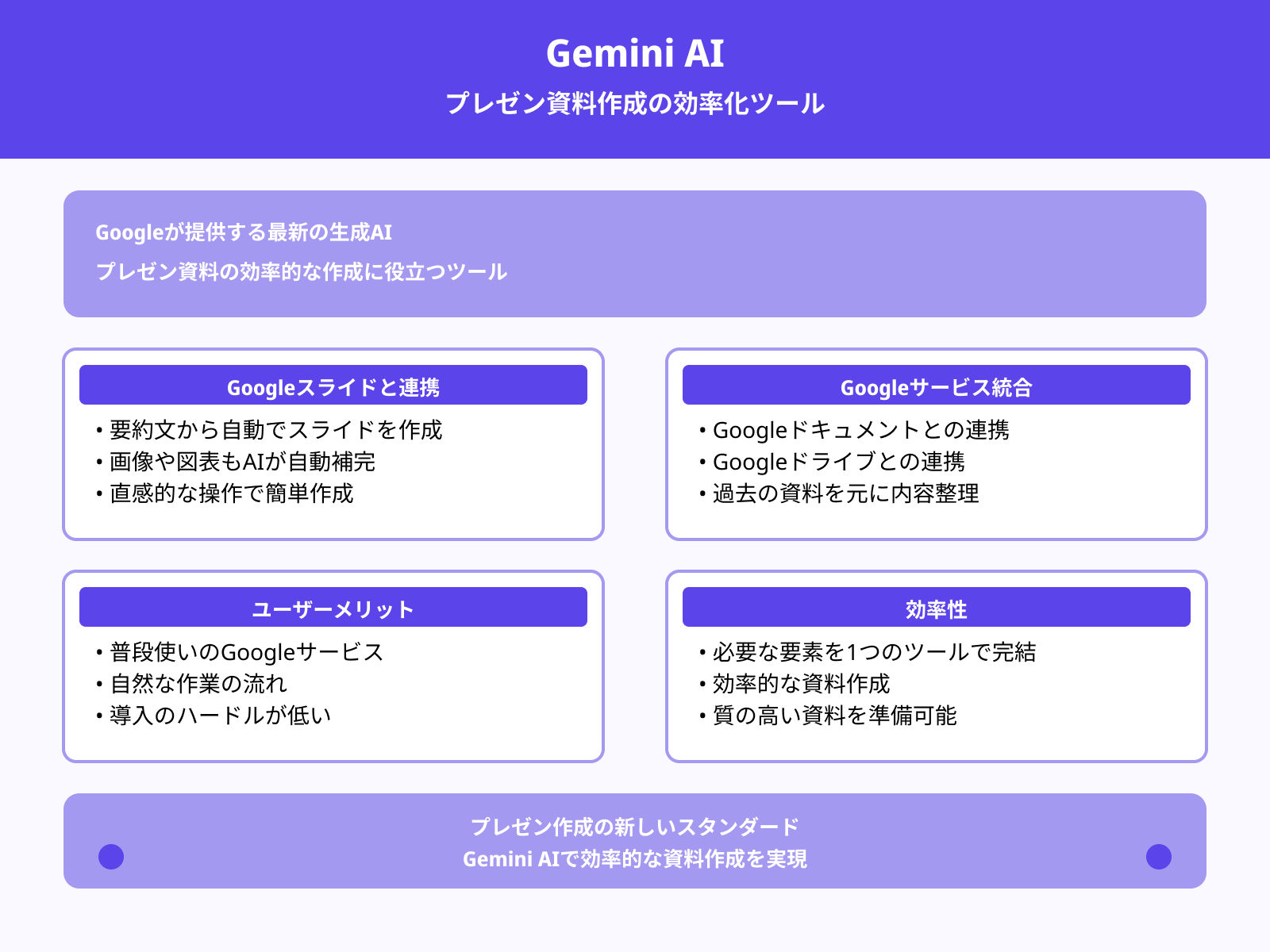 Gemini AI
プレゼン資料作成の効率化ツール

Googleが提供する最新の生成AI
プレゼン資料の効率的な作成に役立つツール

Googleスライドと連携
• 要約文から自動でスライドを作成
• 画像や図表もAIが自動補完
• 直感的な操作で簡単作成

Googleサービス統合
• Googleドキュメントとの連携
• Googleドライブとの連携
• 過去の資料を元に内容整理

ユーザーメリット
• 普段使いのGoogleサービス
• 自然な作業の流れ
• 導入のハードルが低い

効率性
• 必要な要素を1つのツールで完結
• 効率的な資料作成
• 質の高い資料を準備可能

プレゼン作成の新しいスタンダード
Gemini AIで効率的な資料作成を実現